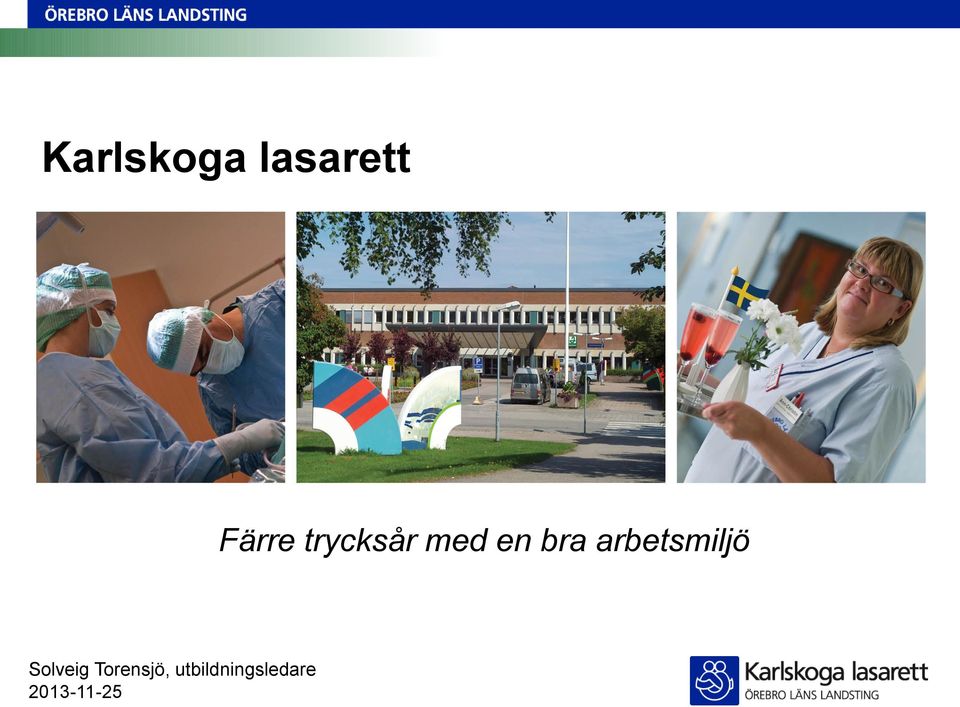 ÖREBRO LÄNS LANDSTING

Karlskoga lasarett

Färre trycksår med en bra arbetsmiljö

Solveig Torensjö, utbildningsledare
2013-11-25

Karlskoga lasarett
ÖREBRO LÄNS LANDSTING